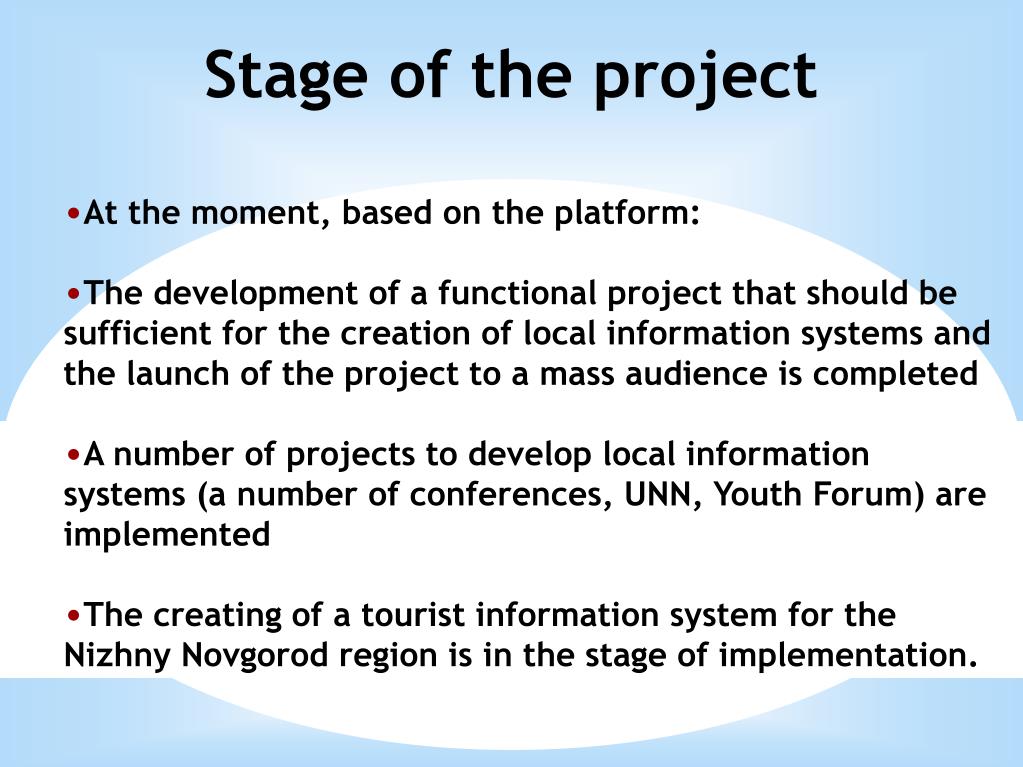 Stage of the project

•At the moment, based on the platform:

•The development of a functional project that should be sufficient for the creation of local information systems and the launch of the project to a mass audience is completed

•A number of projects to develop local information systems (a number of conferences, UNN, Youth Forum) are implemented

•The creating of a tourist information system for the Nizhny Novgorod region is in the stage of implementation.